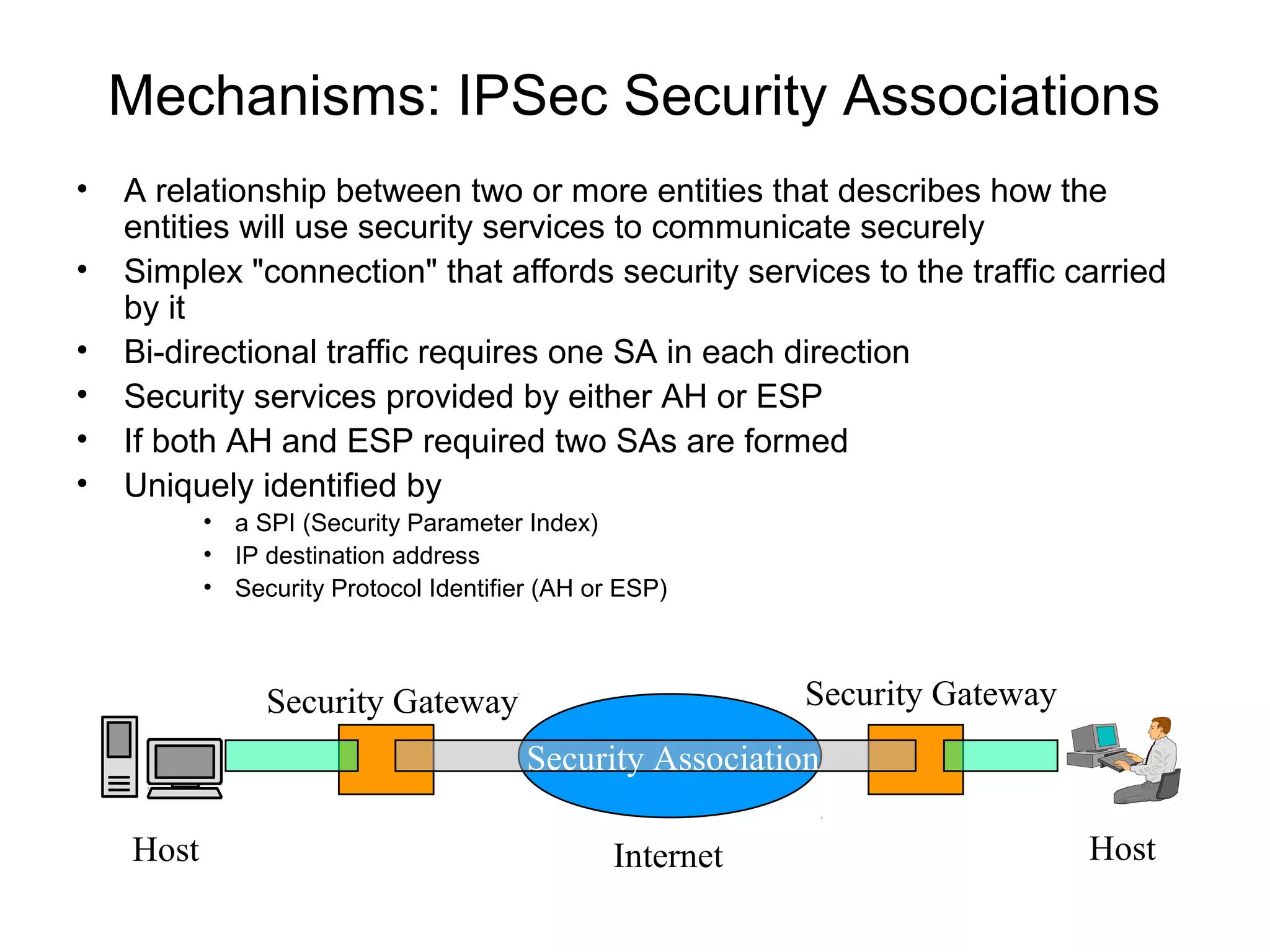 Mechanisms: IPSec Security Associations

• A relationship between two or more entities that describes how the entities will use security services to communicate securely
• Simplex "connection" that affords security services to the traffic carried by it
• Bi-directional traffic requires one SA in each direction
• Security services provided by either AH or ESP
• If both AH and ESP required two SAs are formed
• Uniquely identified by
  • a SPI (Security Parameter Index)
  • IP destination address
  • Security Protocol Identifier (AH or ESP)

Security Gateway
Security Gateway
Security Association
Host
Internet
Host